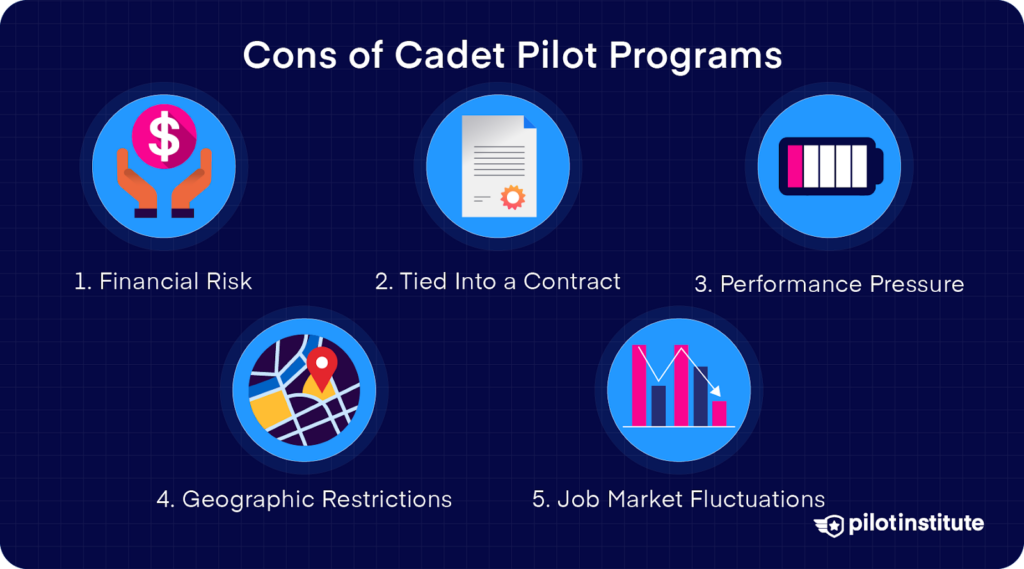 Cons of Cadet Pilot Programs

$

1. Financial Risk

2. Tied Into a Contract

3. Performance Pressure

4. Geographic Restrictions

5. Job Market Fluctuations

pilotinstitute